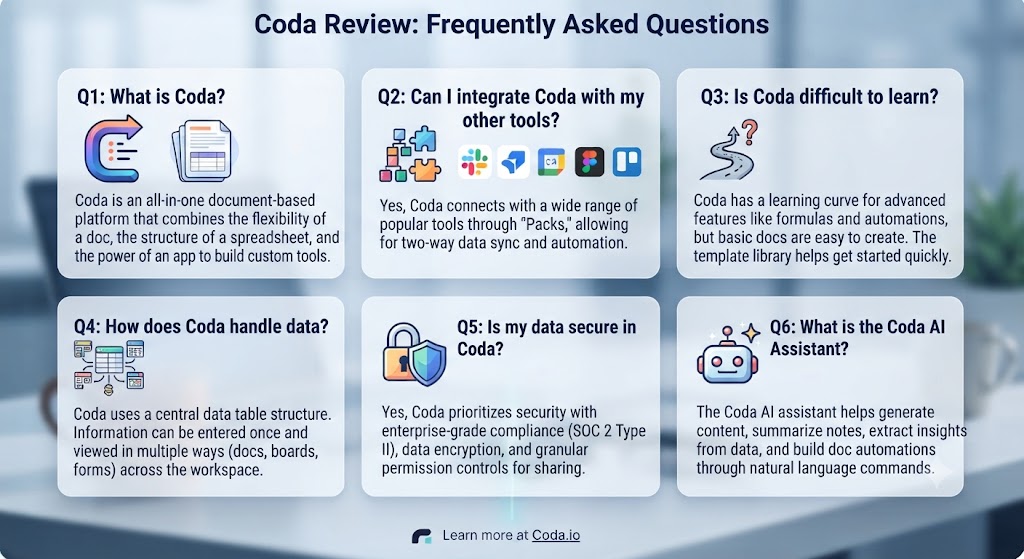 Coda Review: Frequently Asked Questions

Q1: What is Coda?

Coda is an all-in-one document-based platform that combines the flexibility of a doc, the structure of a spreadsheet, and the power of an app to build custom tools.

Q2: Can I integrate Coda with my other tools?

Yes, Coda connects with a wide range of popular tools through "Packs," allowing for two-way data sync and automation.

Q3: Is Coda difficult to learn?

Coda has a learning curve for advanced features like formulas and automations, but basic docs are easy to create. The template library helps get started quickly.

Q4: How does Coda handle data?

Coda uses a central data table structure. Information can be entered once and viewed in multiple ways (docs, boards, forms) across the workspace.

Q5: Is my data secure in Coda?

Yes, Coda prioritizes security with enterprise-grade compliance (SOC 2 Type II), data encryption, and granular permission controls for sharing.

Q6: What is the Coda AI Assistant?

The Coda AI assistant helps generate content, summarize notes, extract insights from data, and build doc automations through natural language commands.

Learn more at Coda.io